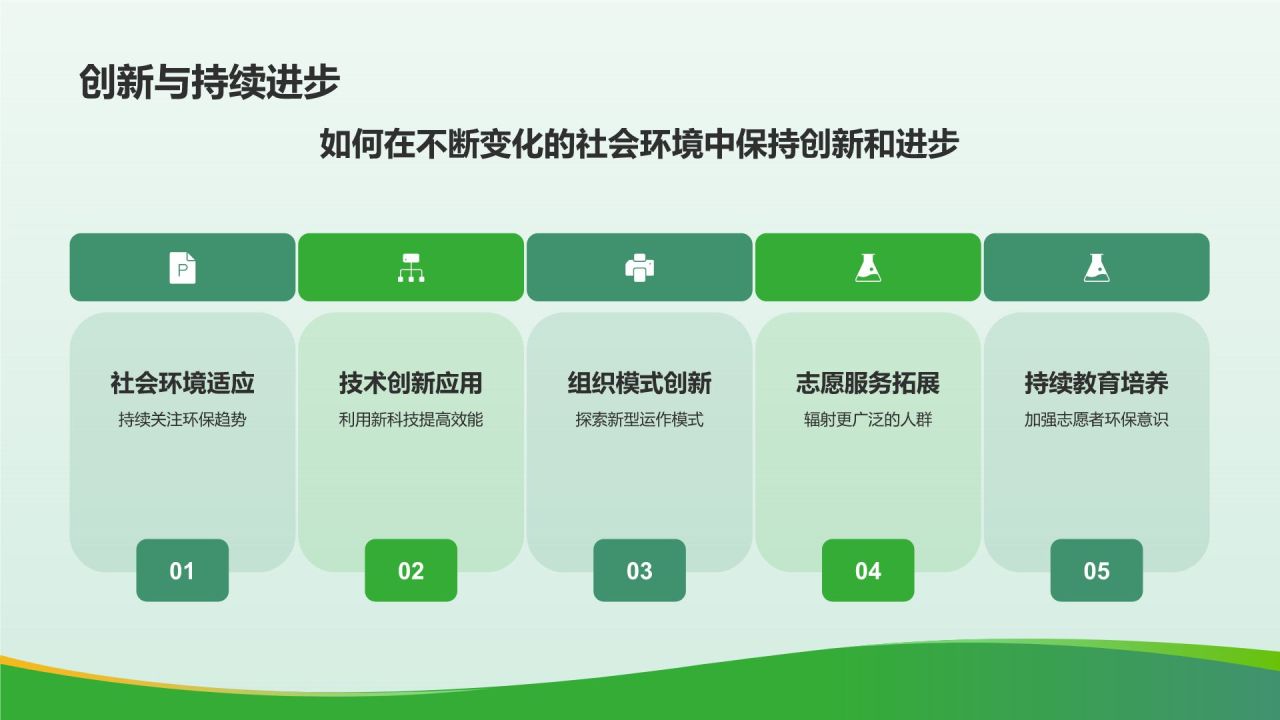 创新与持续进步

如何在不断变化的社会环境中保持创新和进步

社会环境适应
持续关注环保趋势
01

技术创新应用
利用新科技提高效能
02

组织模式创新
探索新型运作模式
03

志愿服务拓展
辐射更广泛的人群
04

持续教育培养
加强志愿者环保意识
05